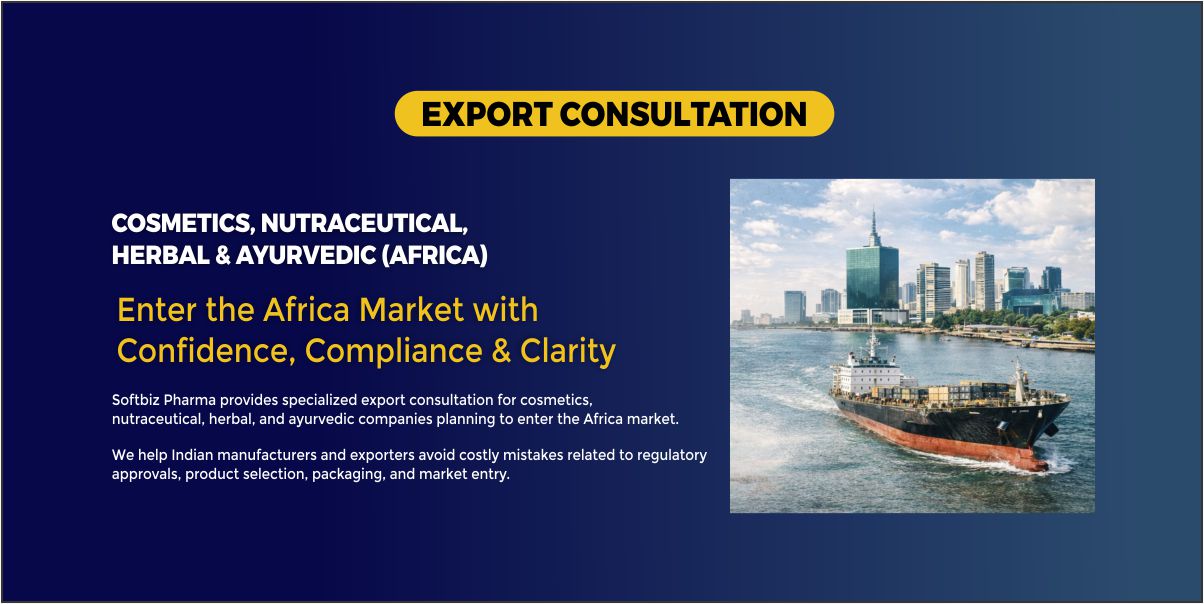 EXPORT CONSULTATION

COSMETICS, NUTRACEUTICAL, HERBAL & AYURVEDIC (AFRICA)

Enter the Africa Market with Confidence, Compliance & Clarity

Softbiz Pharma provides specialized export consultation for cosmetics, nutraceutical, herbal, and ayurvedic companies planning to enter the Africa market.

We help Indian manufacturers and exporters avoid costly mistakes related to regulatory approvals, product selection, packaging, and market entry.